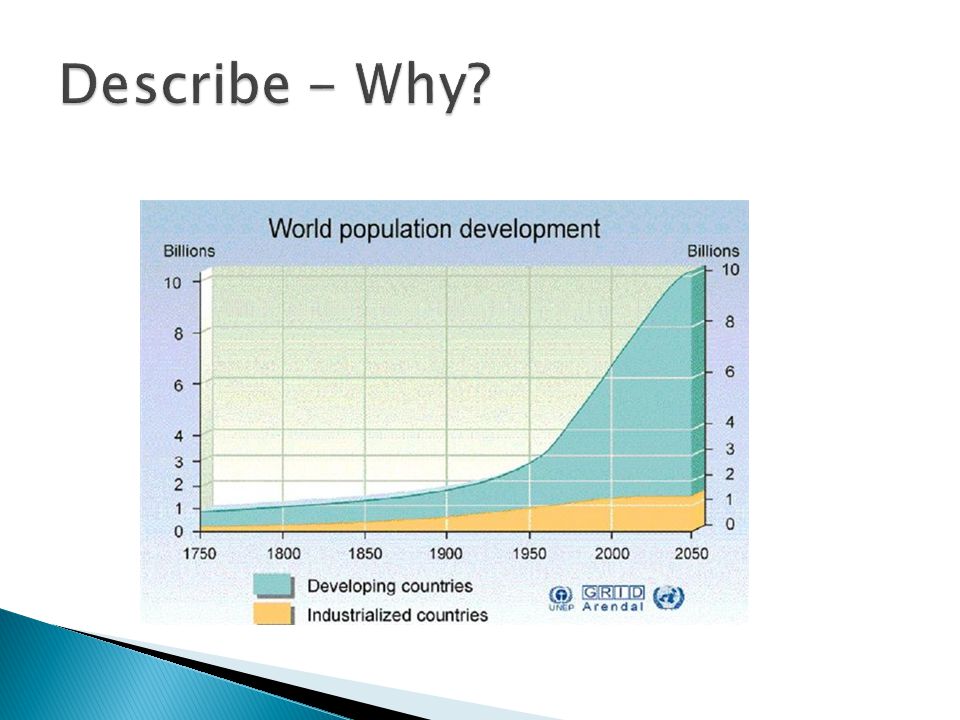 Describe - Why?

World population development

Billions
10
8
6
4
3
2
1
0

Billions
10
8
6
4
3
2
1
0

1750 1800 1850 1900 1950 2000 2050

Developing countries
Industrialized countries

UNEP GRID Arendal